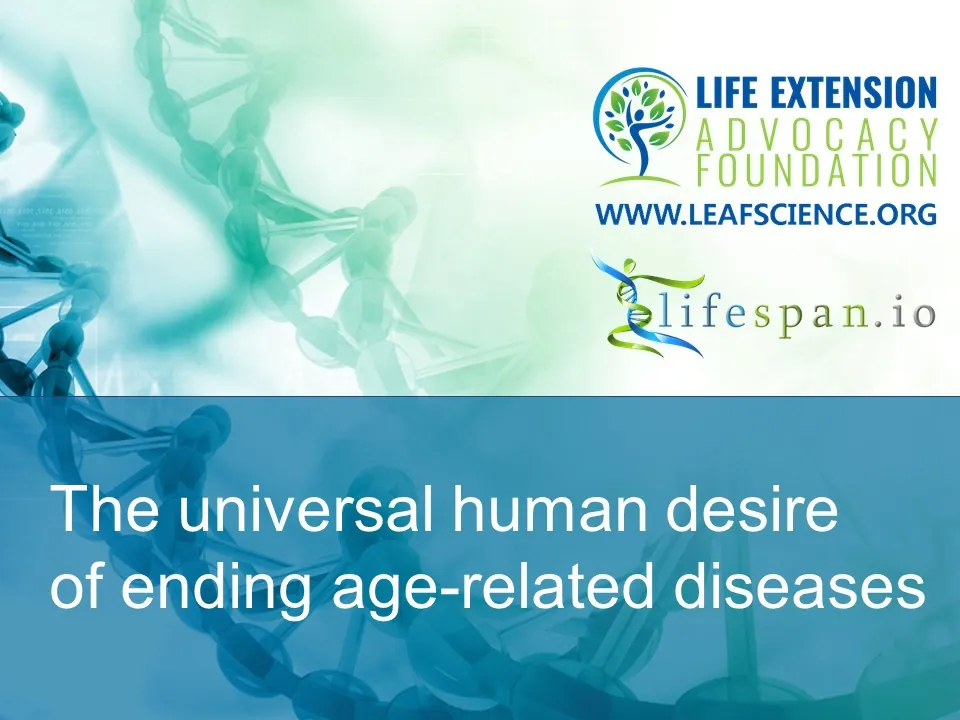 LIFE EXTENSION
ADVOCACY
FOUNDATION
WWW.LEAFSCIENCE.ORG

lifespan.io

The universal human desire of ending age-related diseases